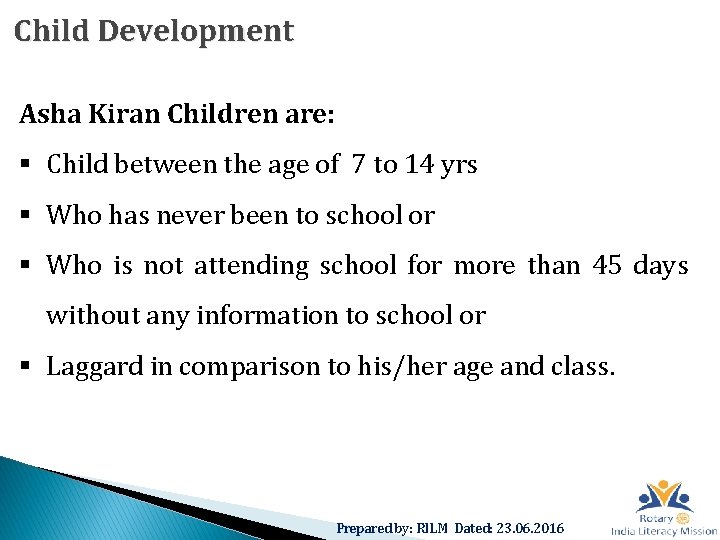 Child Development

Asha Kiran Children are:

▪ Child between the age of 7 to 14 yrs

▪ Who has never been to school or

▪ Who is not attending school for more than 45 days without any information to school or

▪ Laggard in comparison to his/her age and class.

Prepared by: RILM Dated: 23.06.2016

Rotary India Literacy Mission